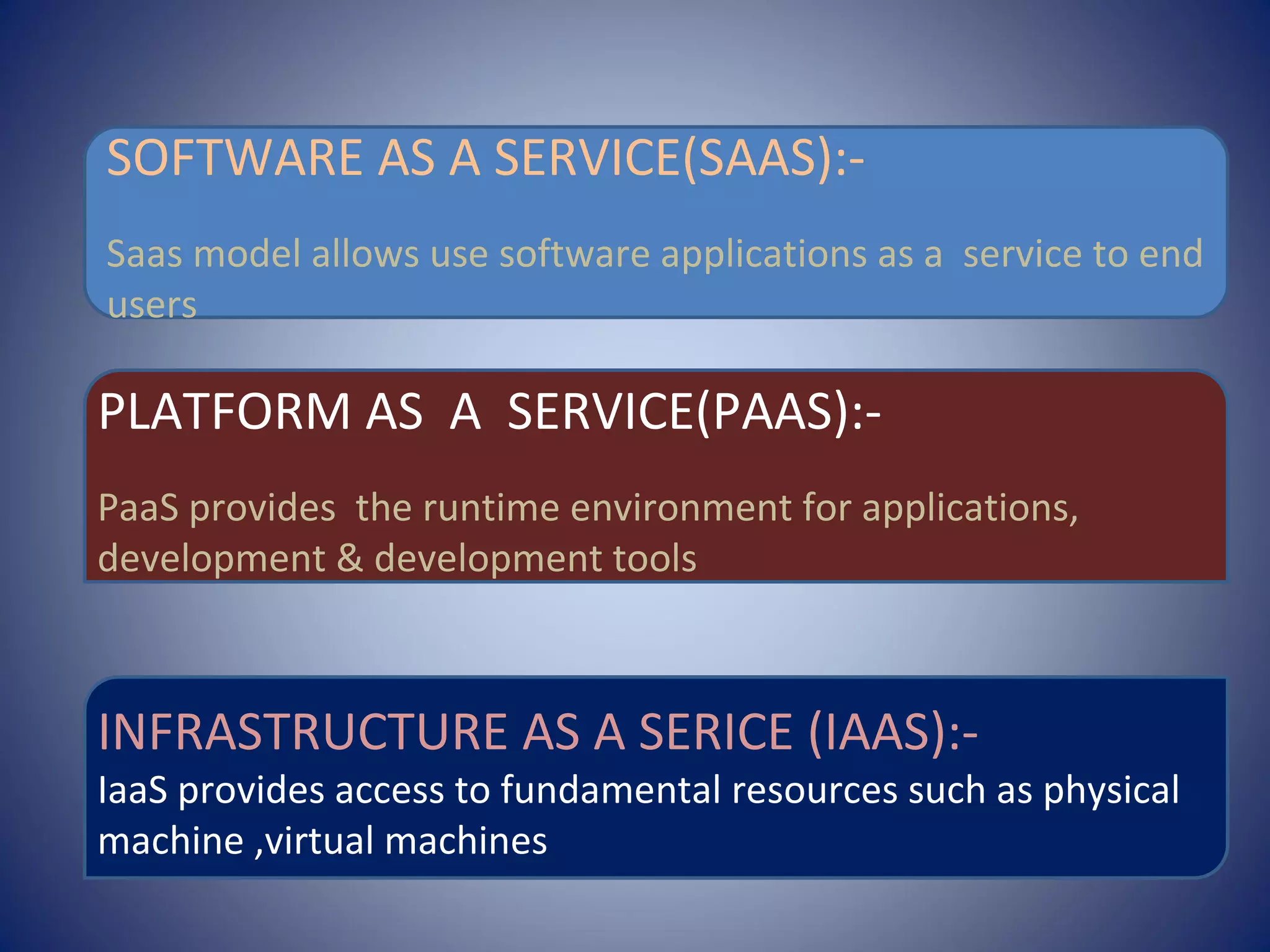 SOFTWARE AS A SERVICE(SAAS):-

Saas model allows use software applications as a service to end users

PLATFORM AS A SERVICE(PAAS):-

PaaS provides the runtime environment for applications, development & development tools

INFRASTRUCTURE AS A SERICE (IAAS):-

IaaS provides access to fundamental resources such as physical machine ,virtual machines